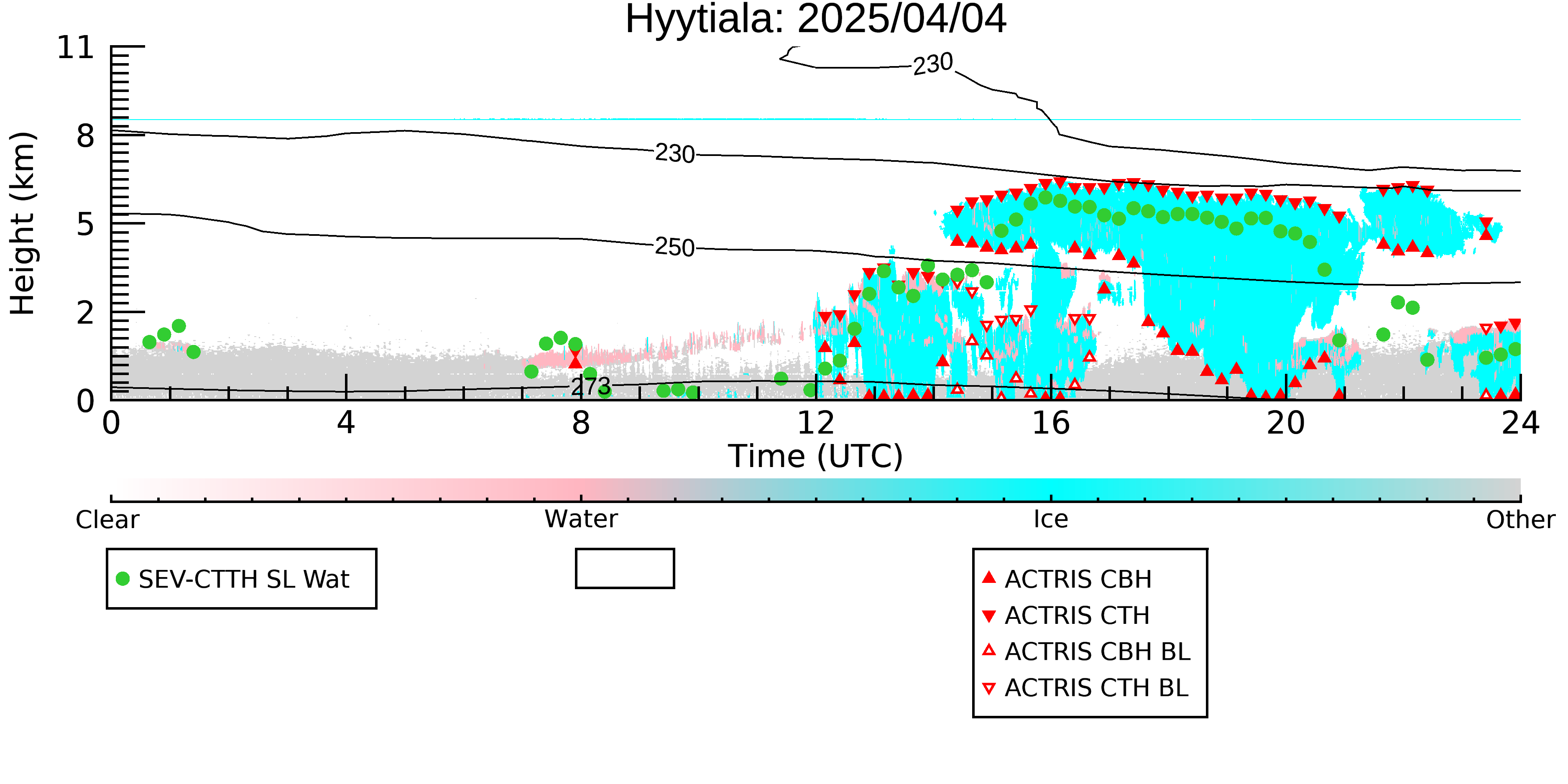 Hyytiala: 2025/04/04

Height (km)
11
8
5
2
0

230
230
250
273

0
4
8
12
16
20
24
Time (UTC)

Clear
Water
Ice
Other

SEV-CTTH SL Wat

ACTRIS CBH
ACTRIS CTH
ACTRIS CBH BL
ACTRIS CTH BL